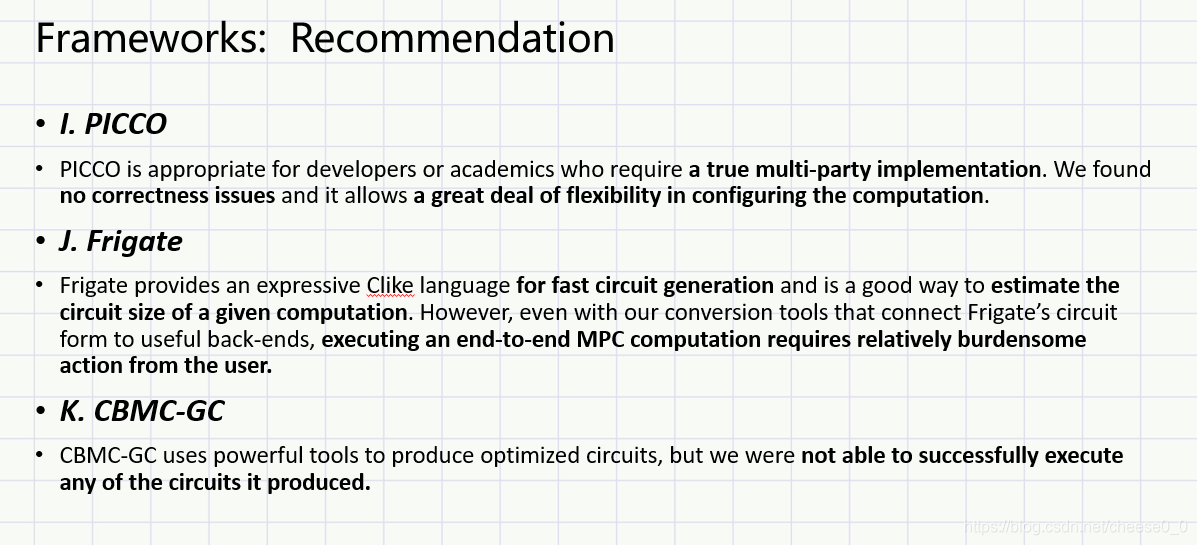 Frameworks: Recommendation

• I. PICCO

• PICCO is appropriate for developers or academics who require a true multi-party implementation. We found no correctness issues and it allows a great deal of flexibility in configuring the computation.

• J. Frigate

• Frigate provides an expressive Clike language for fast circuit generation and is a good way to estimate the circuit size of a given computation. However, even with our conversion tools that connect Frigate's circuit form to useful back-ends, executing an end-to-end MPC computation requires relatively burdensome action from the user.

• K. CBMC-GC

• CBMC-GC uses powerful tools to produce optimized circuits, but we were not able to successfully execute any of the circuits it produced.

https://blog.csdn.net/cheese0_0